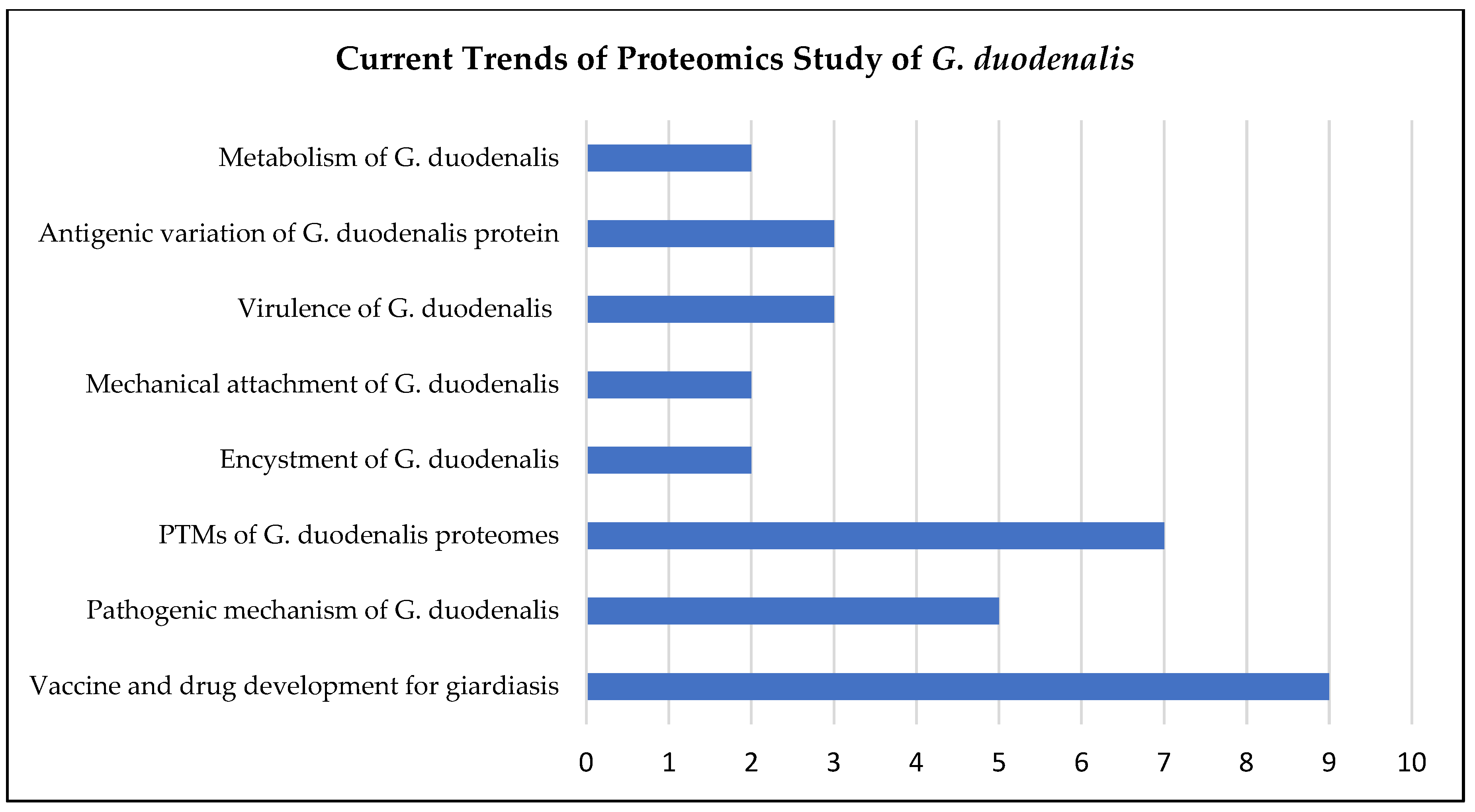 Current Trends of Proteomics Study of G. duodenalis

Metabolism of G. duodenalis

Antigenic variation of G. duodenalis protein

Virulence of G. duodenalis

Mechanical attachment of G. duodenalis

Encystment of G. duodenalis

PTMs of G. duodenalis proteomes

Pathogenic mechanism of G. duodenalis

Vaccine and drug development for giardiasis

0 1 2 3 4 5 6 7 8 9 10